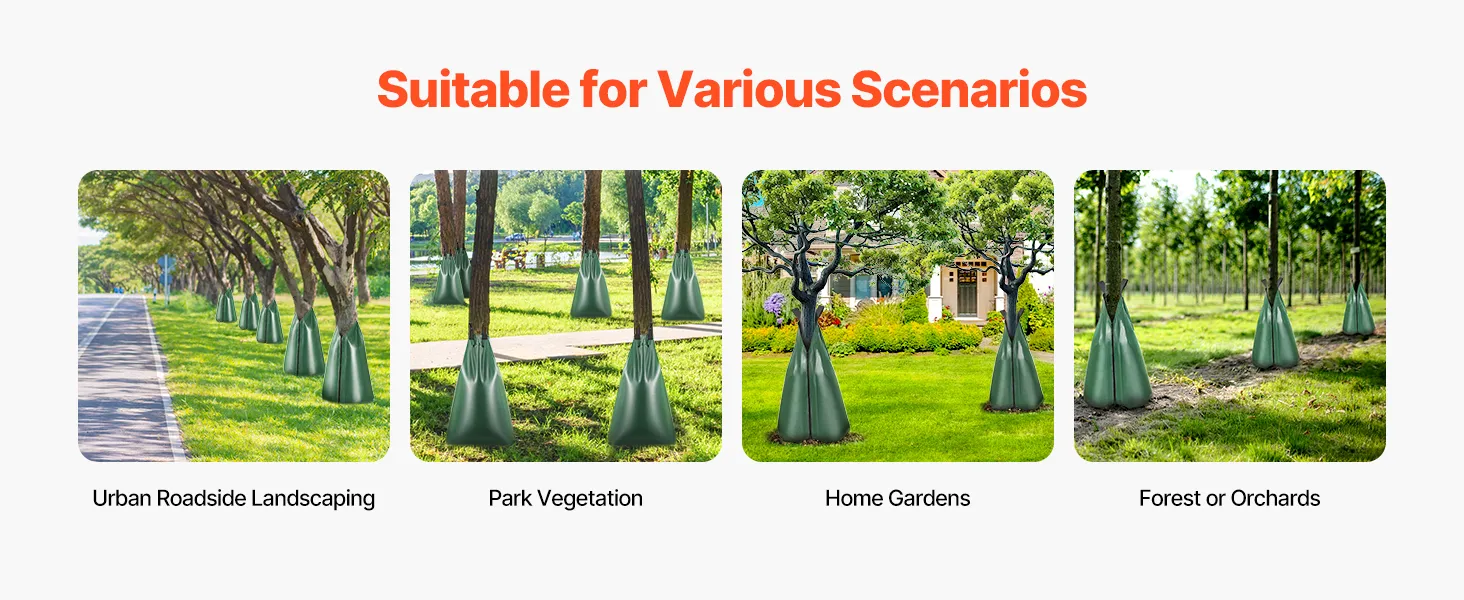 Suitable for Various Scenarios

Urban Roadside Landscaping

Park Vegetation

Home Gardens

Forest or Orchards